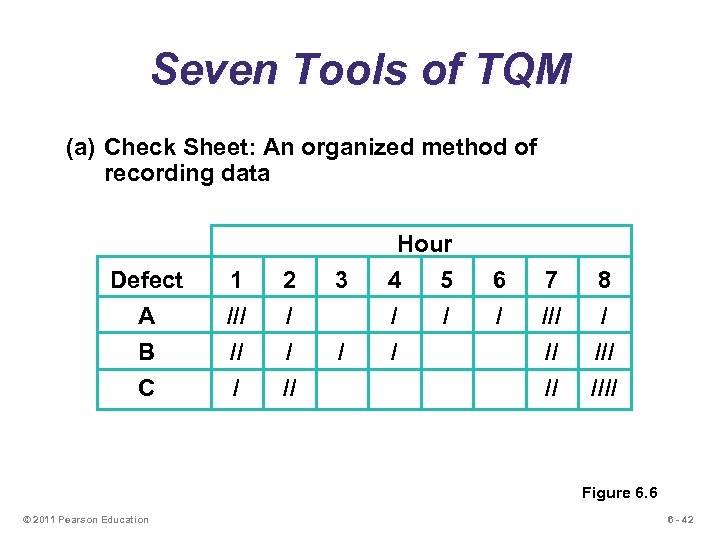 Seven Tools of TQM

(a) Check Sheet: An organized method of recording data

| | Hour | | | | | | | |
|---|---|---|---|---|---|---|---|---|
| Defect | 1 | 2 | 3 | 4 | 5 | 6 | 7 | 8 |
| A | /// | / | | / | / | / | /// | / |
| B | // | / | / | / | | | // | /// |
| C | / | // | | | | | // | //// |

Figure 6.6

© 2011 Pearson Education

6 - 42